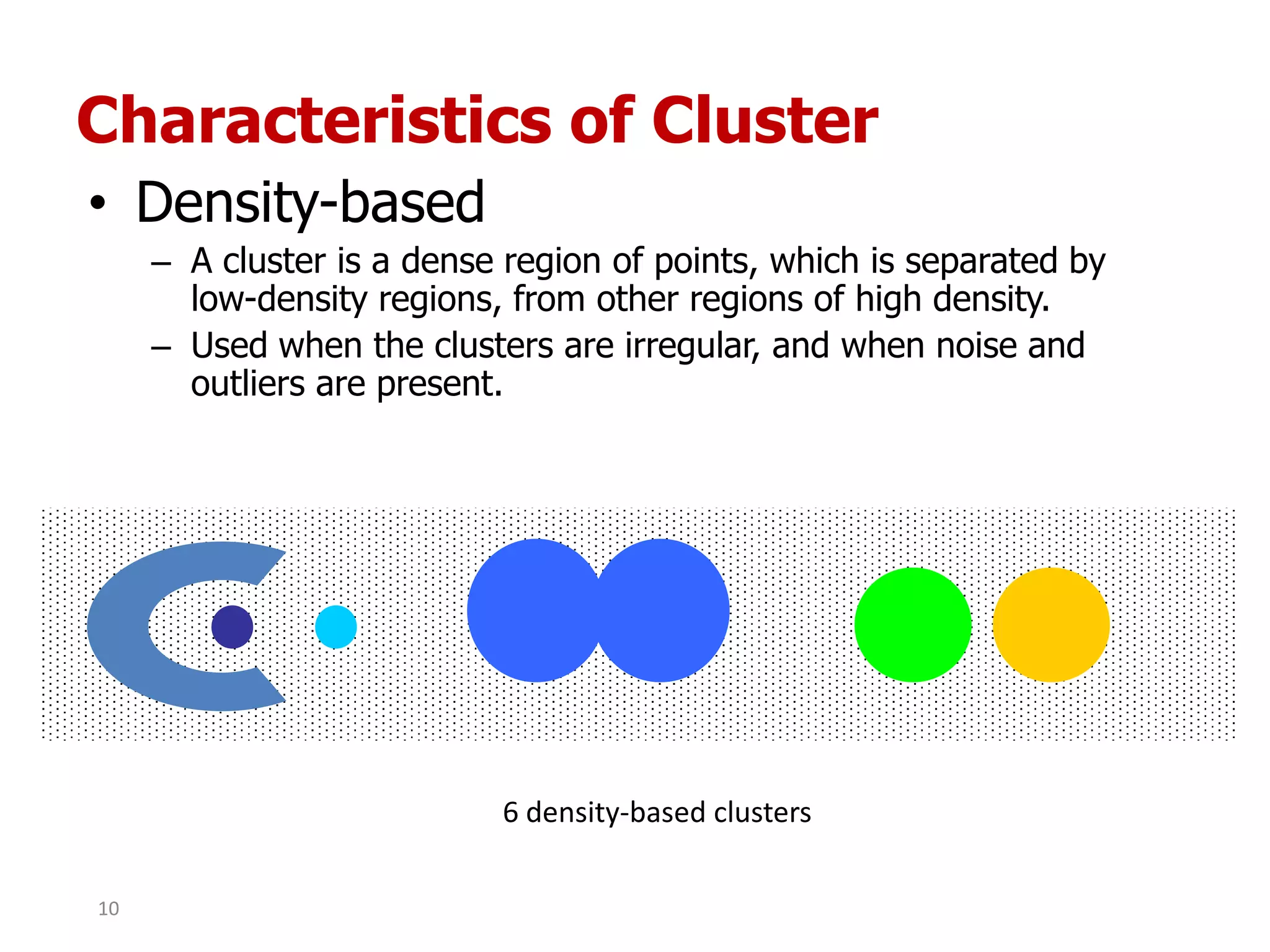 Characteristics of Cluster

• Density-based

– A cluster is a dense region of points, which is separated by low-density regions, from other regions of high density.

– Used when the clusters are irregular, and when noise and outliers are present.

6 density-based clusters

10